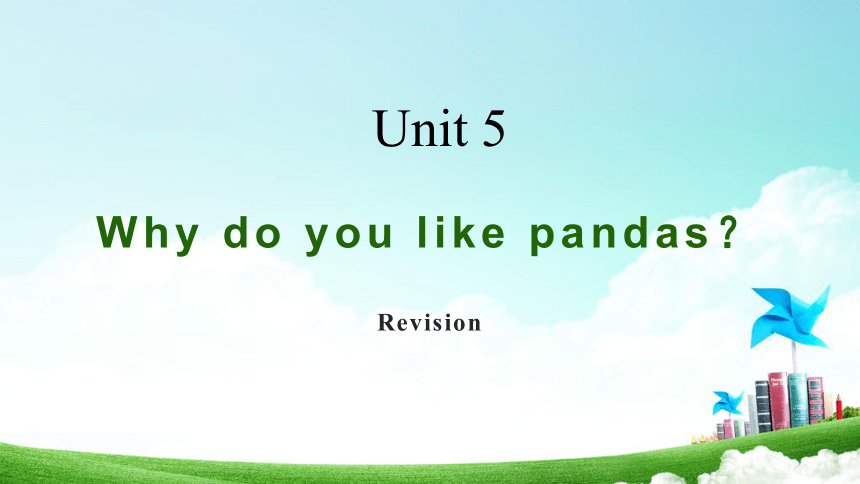 Unit 5

Why do you like pandas?

Revision